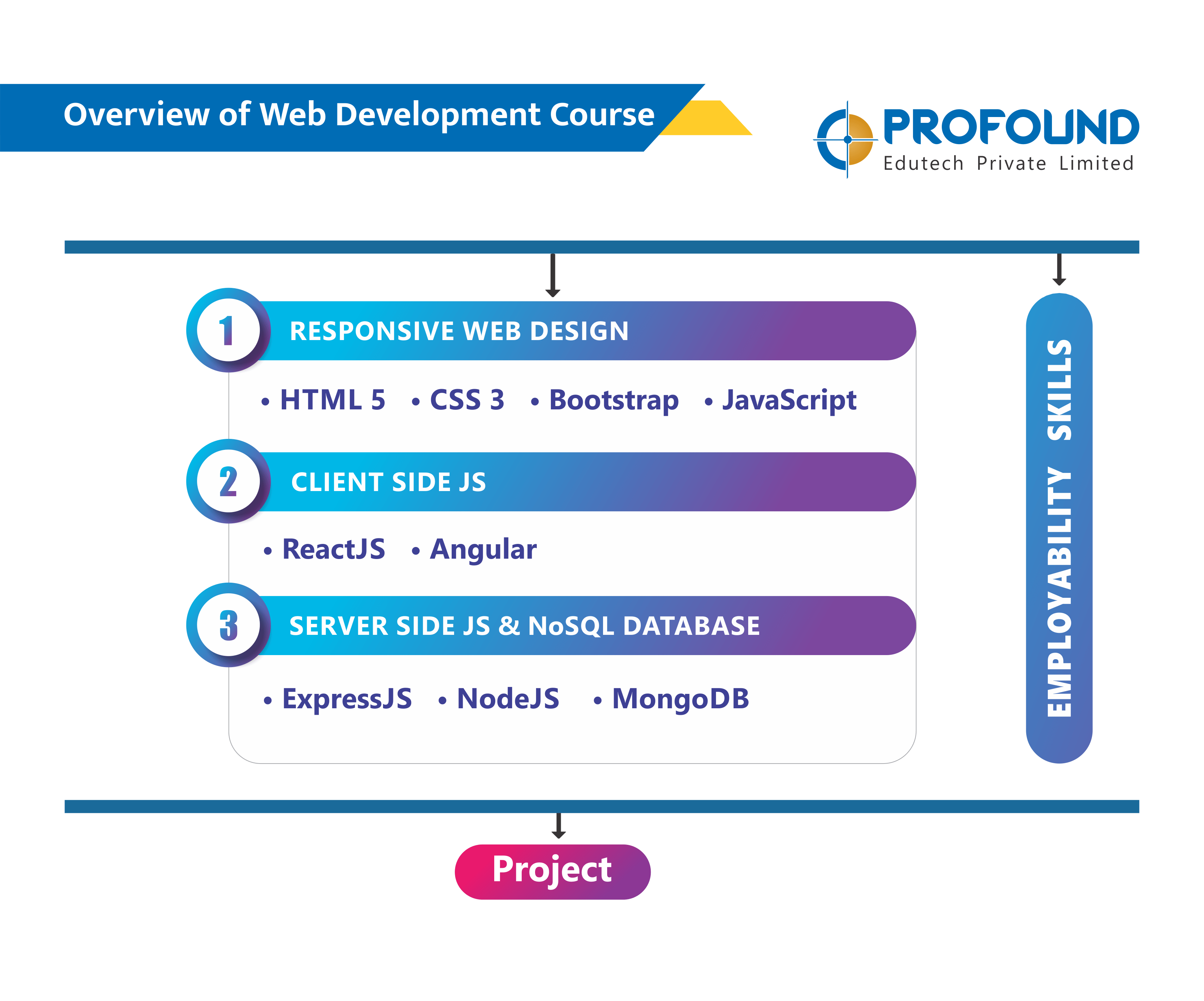 Overview of Web Development Course

PROFOUND
Edutech Private Limited

1 RESPONSIVE WEB DESIGN

• HTML 5 • CSS 3 • Bootstrap • JavaScript

2 CLIENT SIDE JS

• ReactJS • Angular

3 SERVER SIDE JS & NoSQL DATABASE

• ExpressJS • NodeJS • MongoDB

EMPLOYABILITY SKILLS

Project